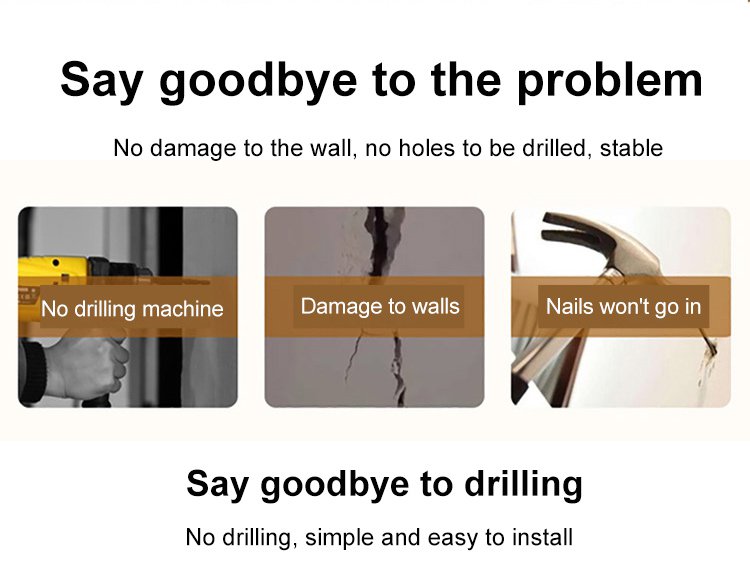 Say goodbye to the problem

No damage to the wall, no holes to be drilled, stable

No drilling machine

Damage to walls

Nails won't go in

Say goodbye to drilling

No drilling, simple and easy to install